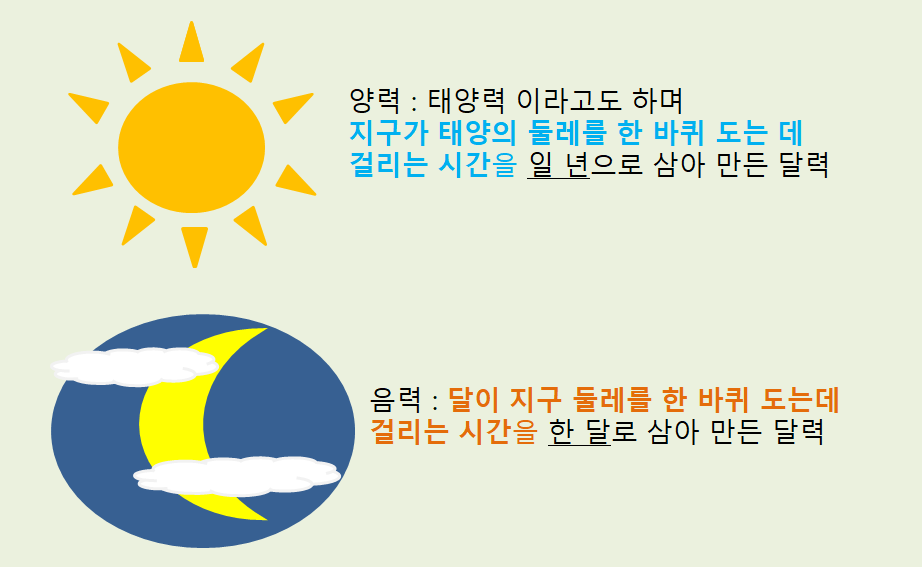 양력 : 태양력 이라고도 하며
지구가 태양의 둘레를 한 바퀴 도는 데 걸리는 시간을 일 년으로 삼아 만든 달력

음력 : 달이 지구 둘레를 한 바퀴 도는데 걸리는 시간을 한 달로 삼아 만든 달력